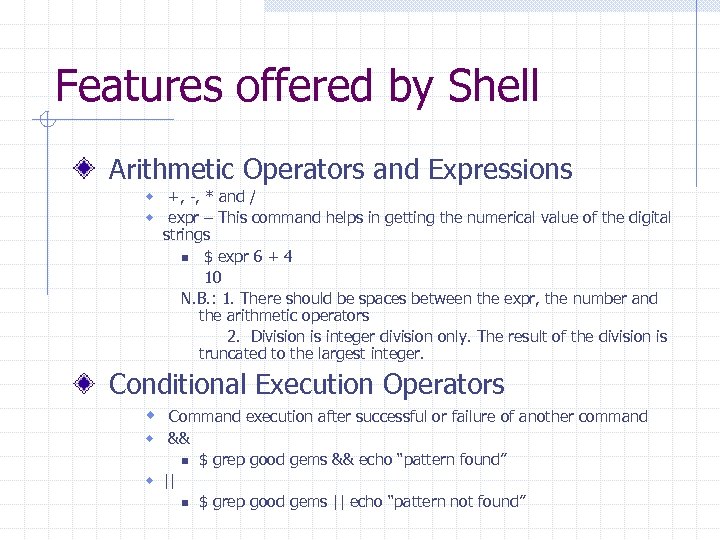 Features offered by Shell

Arithmetic Operators and Expressions

+, -, * and /

expr – This command helps in getting the numerical value of the digital strings

$ expr 6 + 4
10

N.B.: 1. There should be spaces between the expr, the number and the arithmetic operators

2. Division is integer division only. The result of the division is truncated to the largest integer.

Conditional Execution Operators

Command execution after successful or failure of another command

&&

$ grep good gems && echo "pattern found"

||

$ grep good gems || echo "pattern not found"